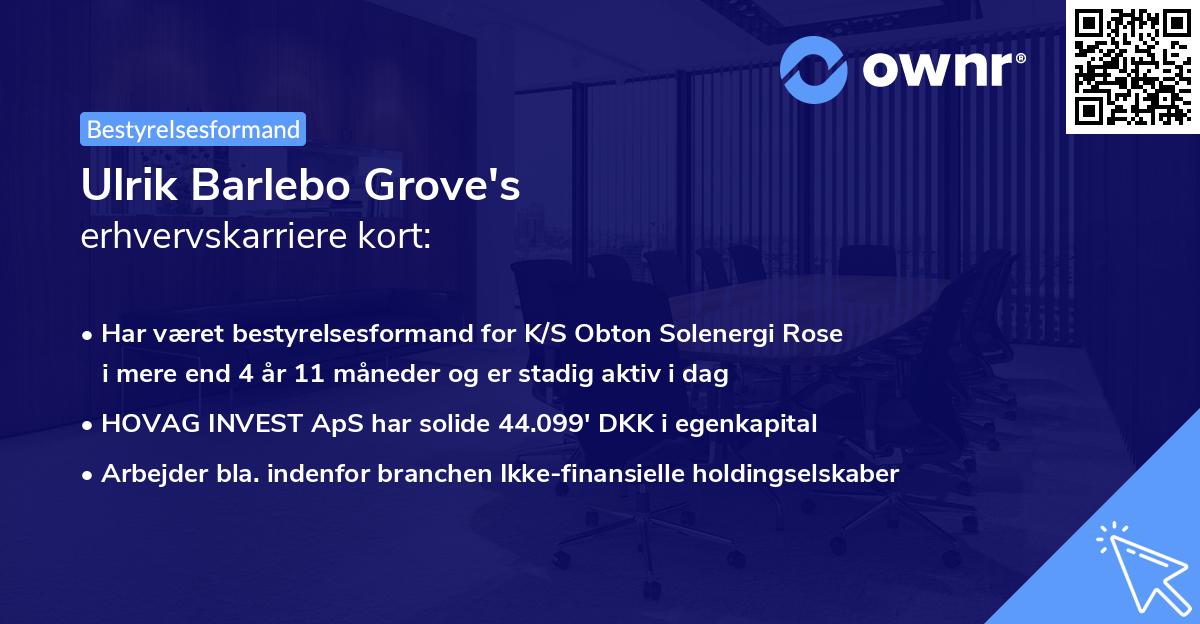 ownr®

Bestyrelsesformand

Ulrik Barlebo Grove's
erhvervskarriere kort:

• Har været bestyrelsesformand for K/S Obton Solenergi Rose i mere end 4 år 11 måneder og er stadig aktiv i dag
• HOVAG INVEST ApS har solide 44.099' DKK i egenkapital
• Arbejder bla. indenfor branchen Ikke-finansielle holdingselskaber